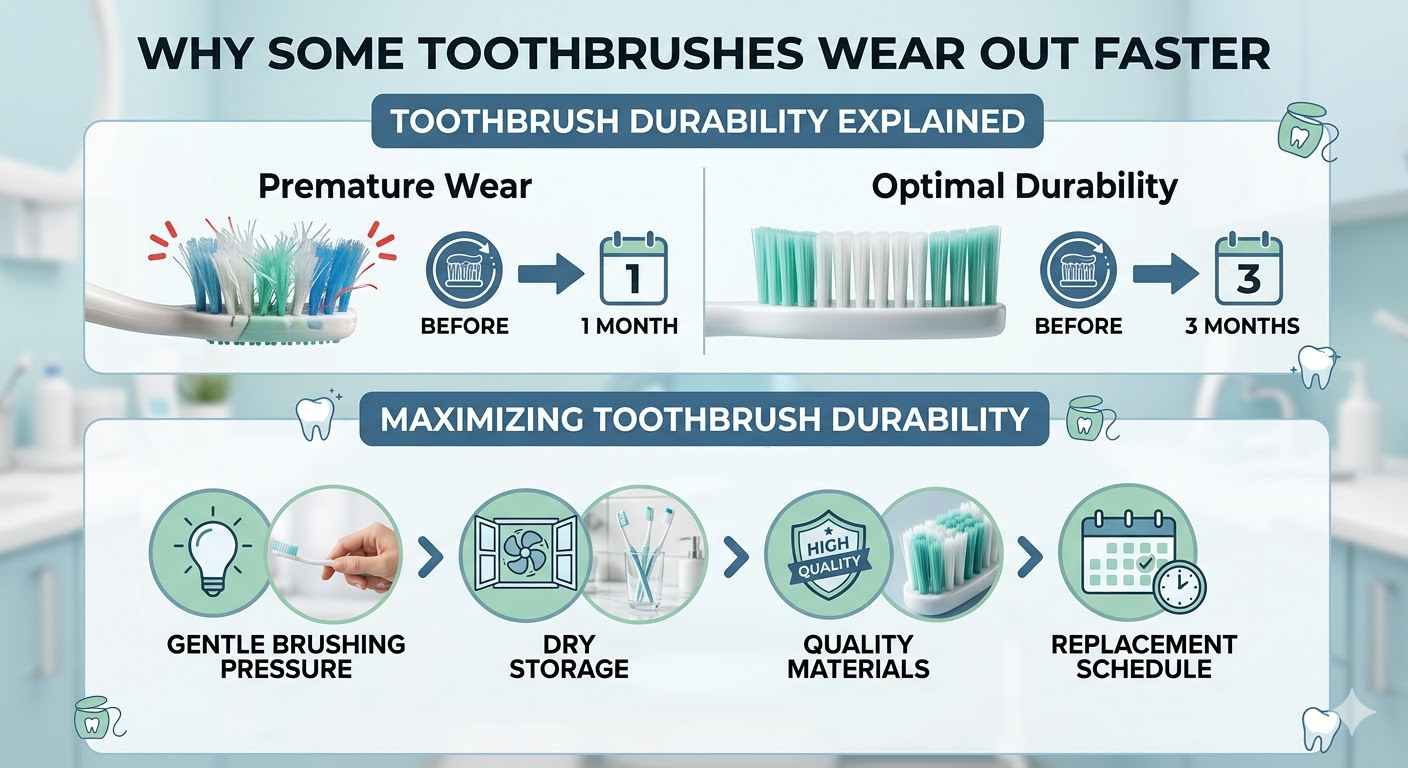 WHY SOME TOOTHBRUSHES WEAR OUT FASTER

TOOTHBRUSH DURABILITY EXPLAINED

Premature Wear

BEFORE

1

1 MONTH

Optimal Durability

BEFORE

3

3 MONTHS

MAXIMIZING TOOTHBRUSH DURABILITY

GENTLE BRUSHING PRESSURE

DRY STORAGE

HIGH QUALITY

QUALITY MATERIALS

REPLACEMENT SCHEDULE